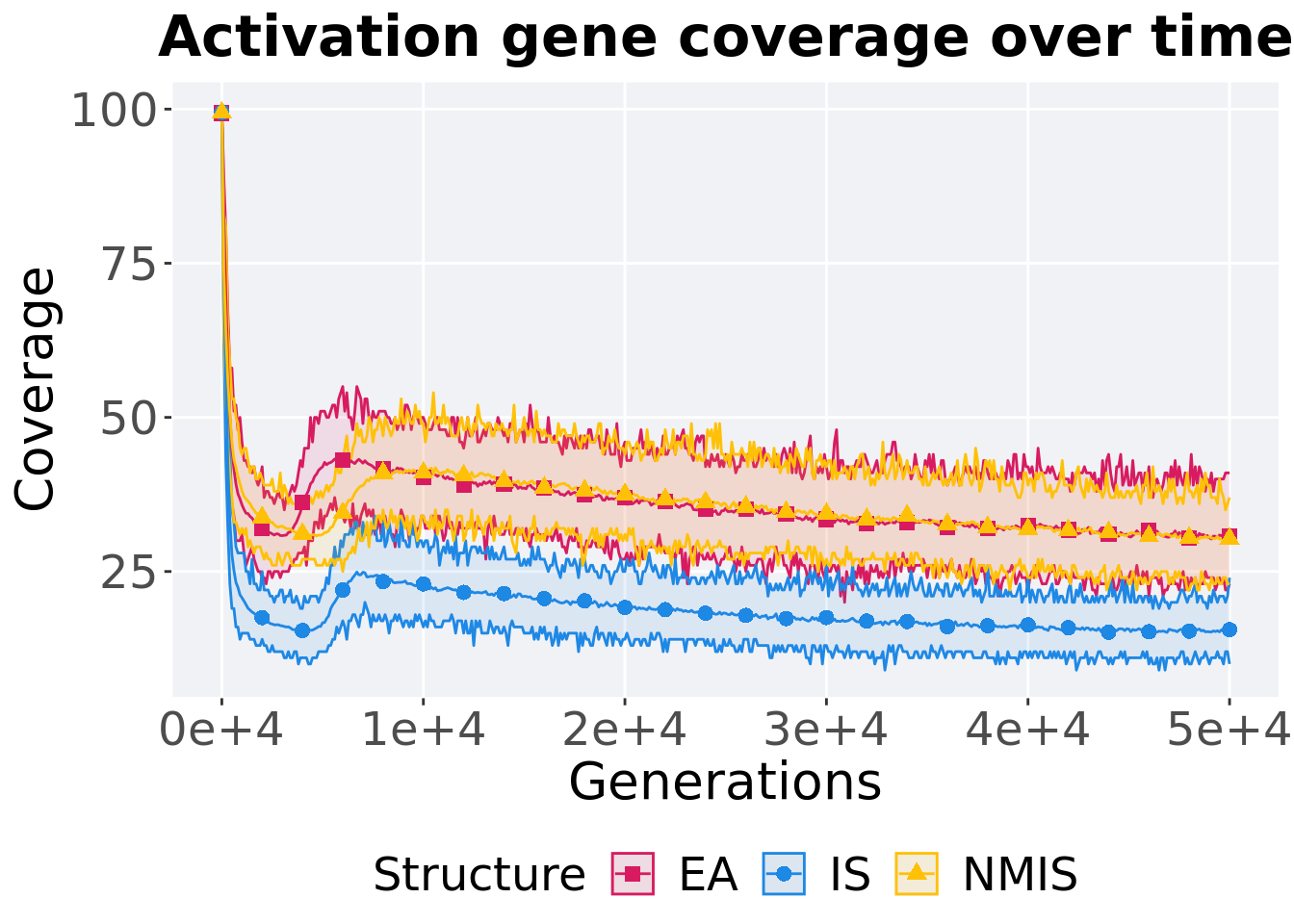 Activation gene coverage over time

Coverage

100
75
50
25

0e+4
1e+4
2e+4
3e+4
4e+4
5e+4

Generations

Structure EA IS NMIS